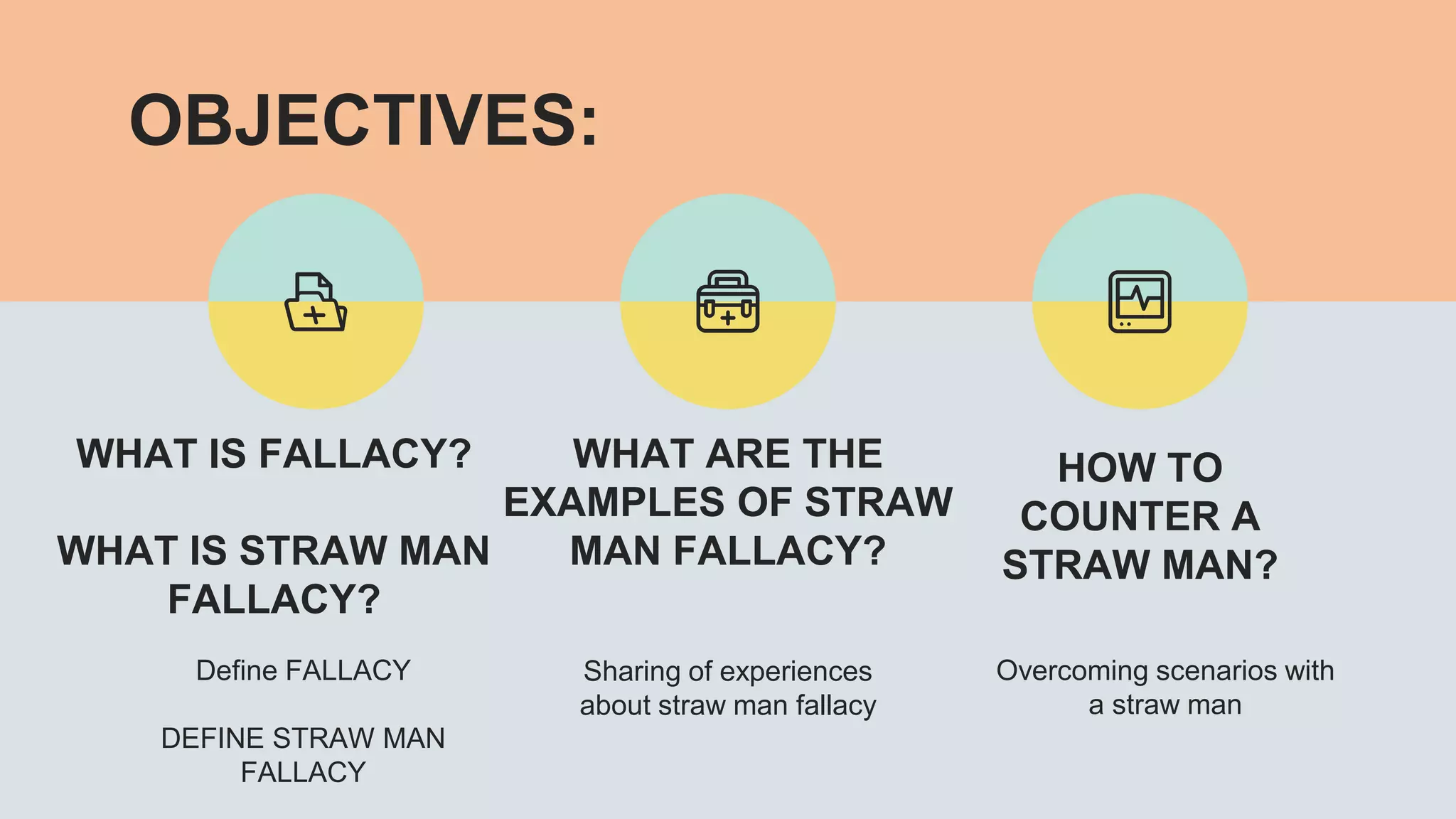 OBJECTIVES:

WHAT IS FALLACY?

WHAT IS STRAW MAN FALLACY?

Define FALLACY

DEFINE STRAW MAN FALLACY

WHAT ARE THE EXAMPLES OF STRAW MAN FALLACY?

Sharing of experiences about straw man fallacy

HOW TO COUNTER A STRAW MAN?

Overcoming scenarios with a straw man